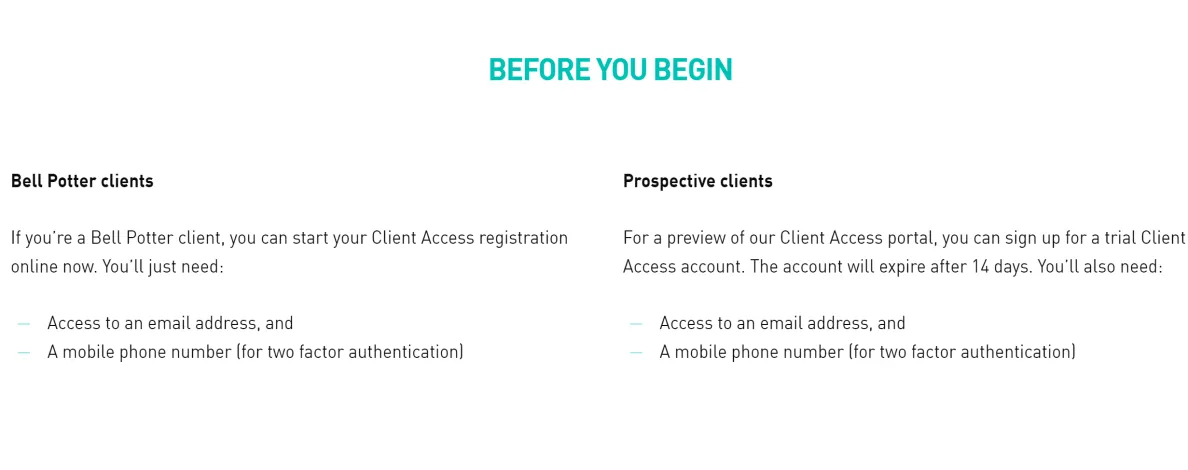 BEFORE YOU BEGIN

Bell Potter clients

If you're a Bell Potter client, you can start your Client Access registration online now. You'll just need:

— Access to an email address, and
— A mobile phone number (for two factor authentication)

Prospective clients

For a preview of our Client Access portal, you can sign up for a trial Client Access account. The account will expire after 14 days. You'll also need:

— Access to an email address, and
— A mobile phone number (for two factor authentication)